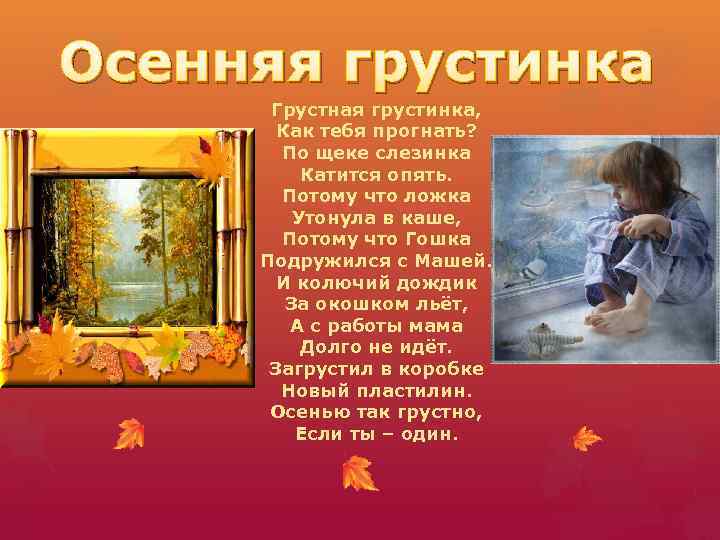 Осенняя грустинка

Грустная грустинка,
Как тебя прогнать?
По щеке слезинка
Катится опять.
Потому что ложка
Утонула в каше,
Потому что Гошка
Подружился с Машей.
И колючий дождик
За окошком льёт,
А с работы мама
Долго не идёт.
Загрустил в коробке
Новый пластилин.
Осенью так грустно,
Если ты – один.